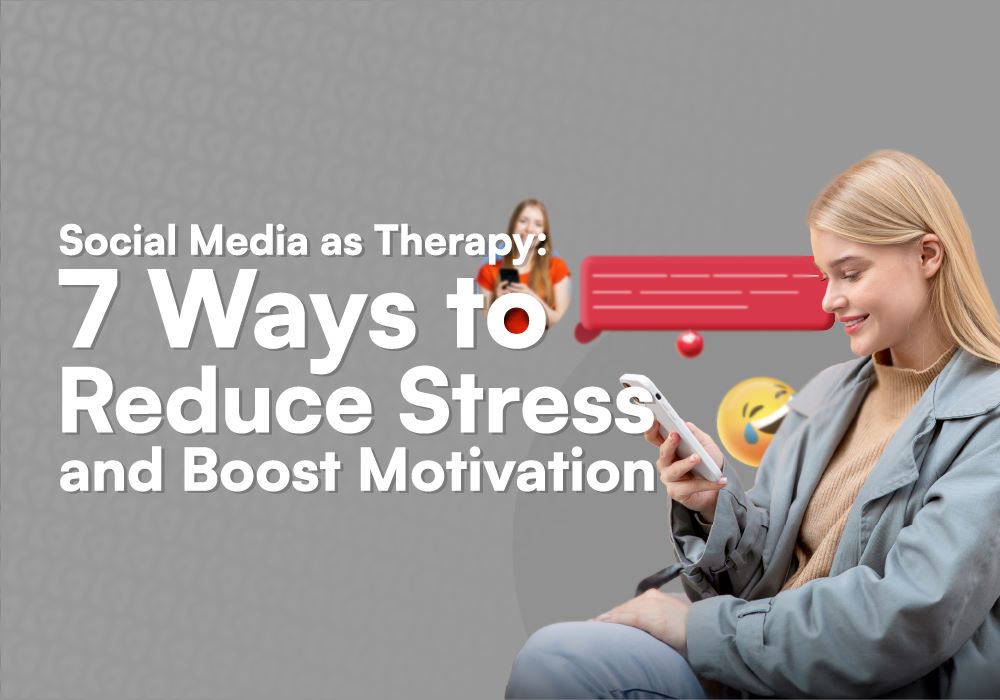 Social Media as Therapy:
7 Ways to Reduce Stress and Boost Motivation